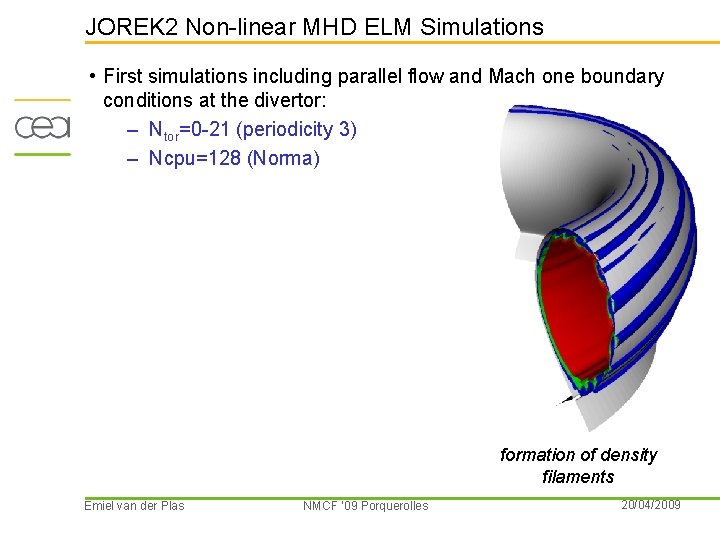 JOREK2 Non-linear MHD ELM Simulations

cea

• First simulations including parallel flow and Mach one boundary conditions at the divertor:
– $N_{tor}$=0-21 (periodicity 3)
– Ncpu=128 (Norma)

formation of density filaments

Emiel van der Plas

NMCF '09 Porquerolles

20/04/2009